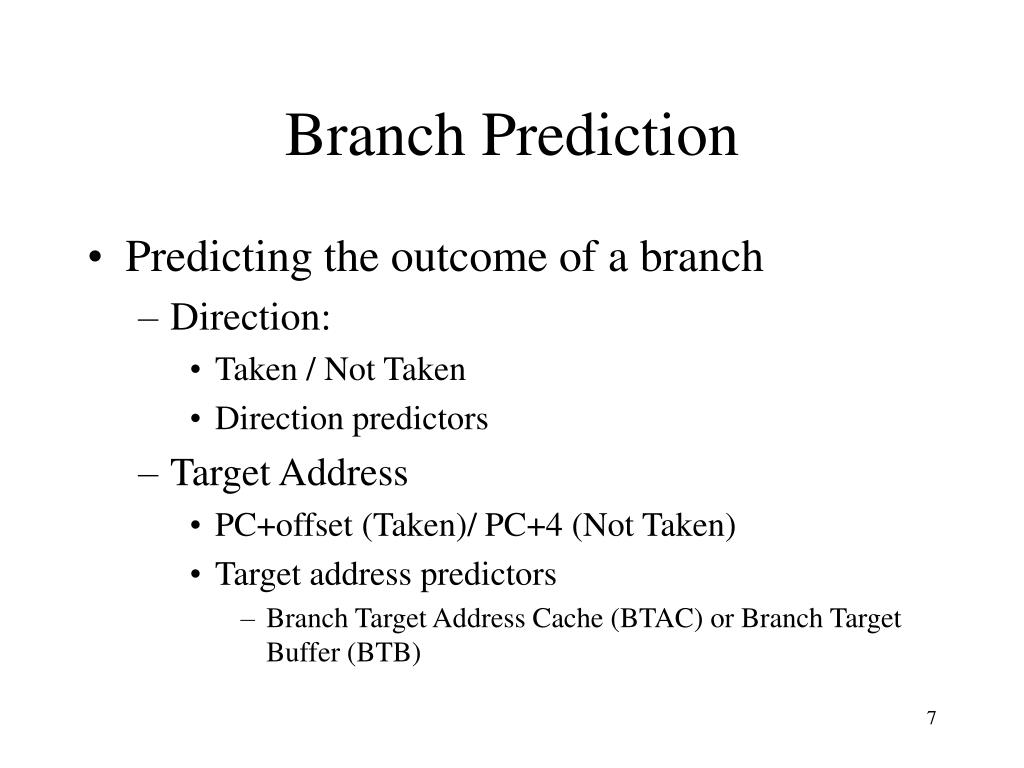 Branch Prediction

• Predicting the outcome of a branch
– Direction:
• Taken / Not Taken
• Direction predictors
– Target Address
• PC+offset (Taken)/ PC+4 (Not Taken)
• Target address predictors
– Branch Target Address Cache (BTAC) or Branch Target Buffer (BTB)

7